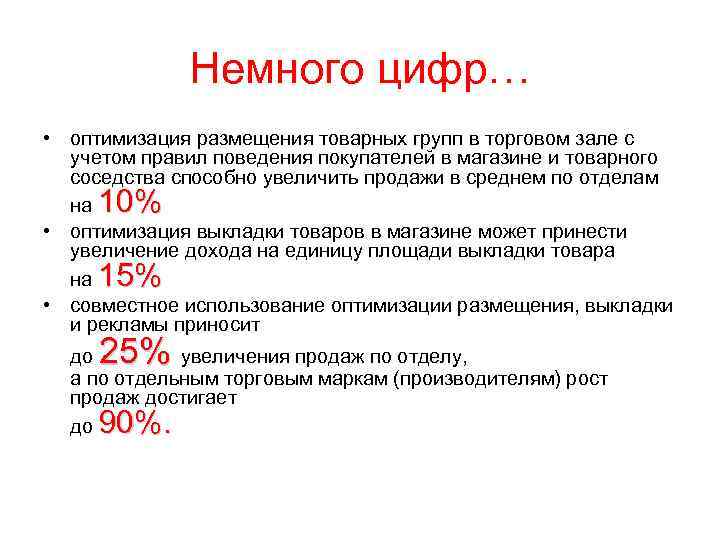 Немного цифр…

• оптимизация размещения товарных групп в торговом зале с учетом правил поведения покупателей в магазине и товарного соседства способно увеличить продажи в среднем по отделам на 10%
• оптимизация выкладки товаров в магазине может принести увеличение дохода на единицу площади выкладки товара на 15%
• совместное использование оптимизации размещения, выкладки и рекламы приносит до 25% увеличения продаж по отделу, а по отдельным торговым маркам (производителям) рост продаж достигает до 90%.